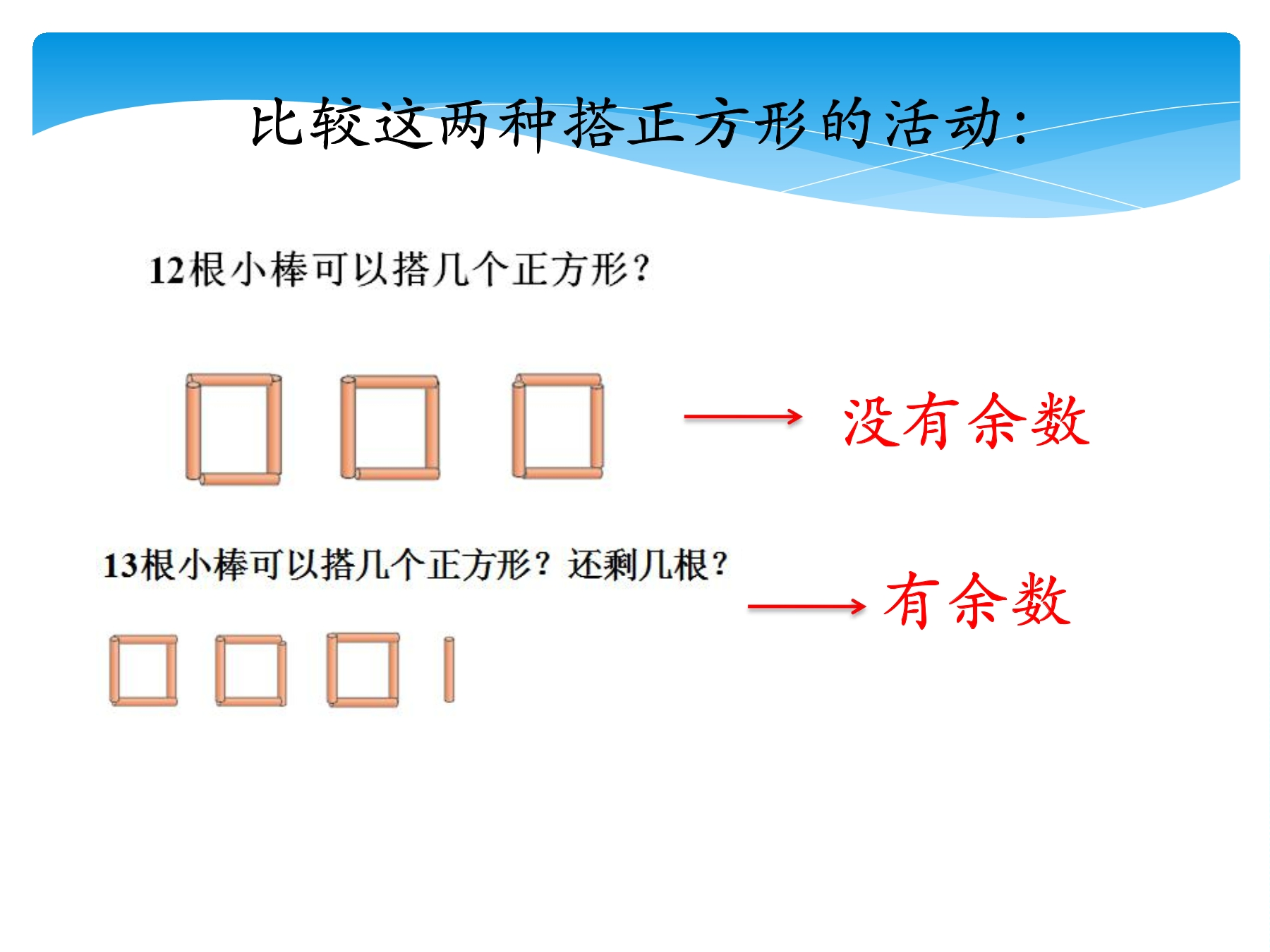 比较这两种搭正方形的活动：

12根小棒可以搭几个正方形？

没有余数

13根小棒可以搭几个正方形？还剩几根？

有余数